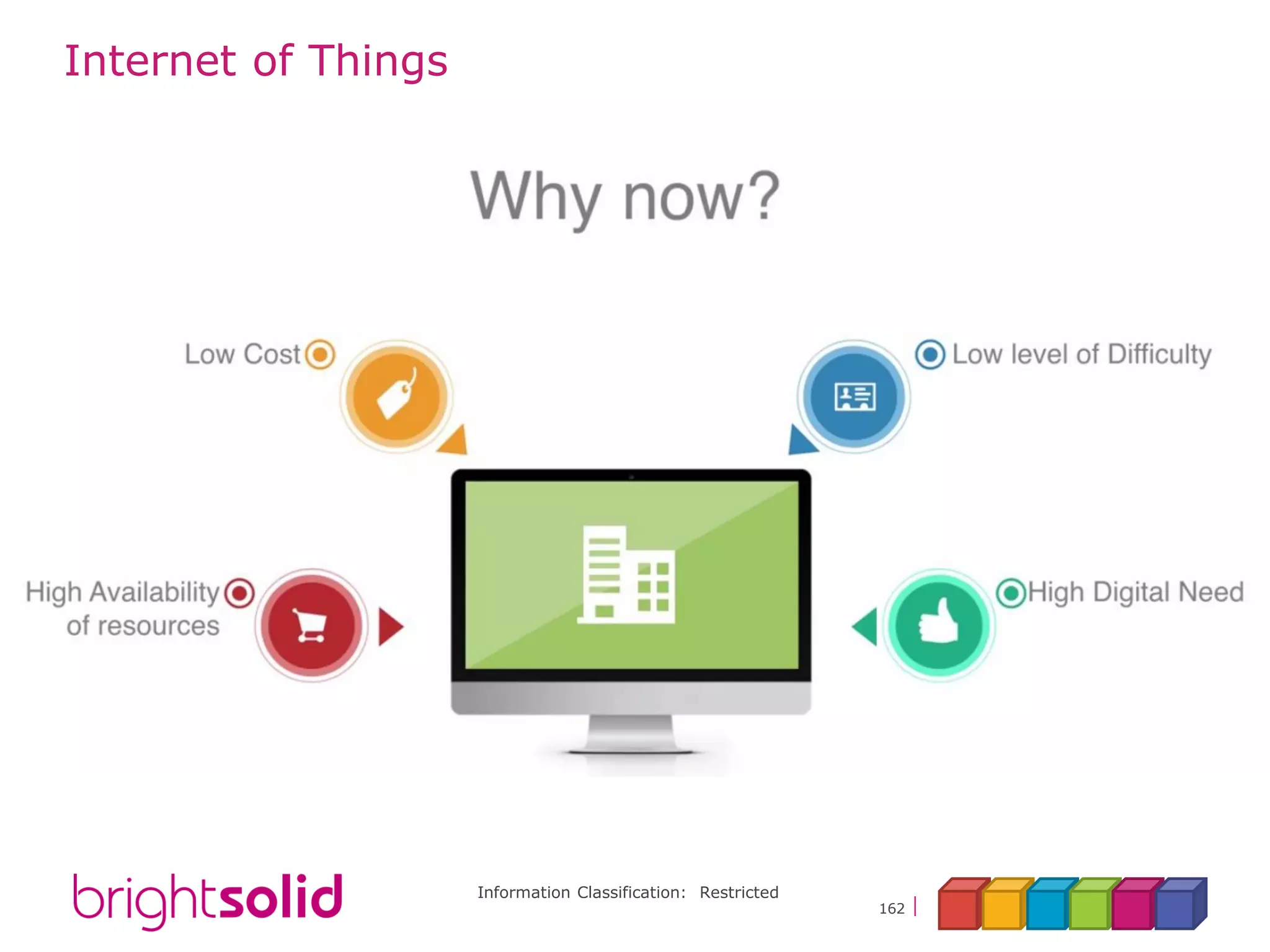 Internet of Things

Why now?

Low Cost

Low level of Difficulty

High Availability of resources

High Digital Need

brightsolid

Information Classification: Restricted

162 |